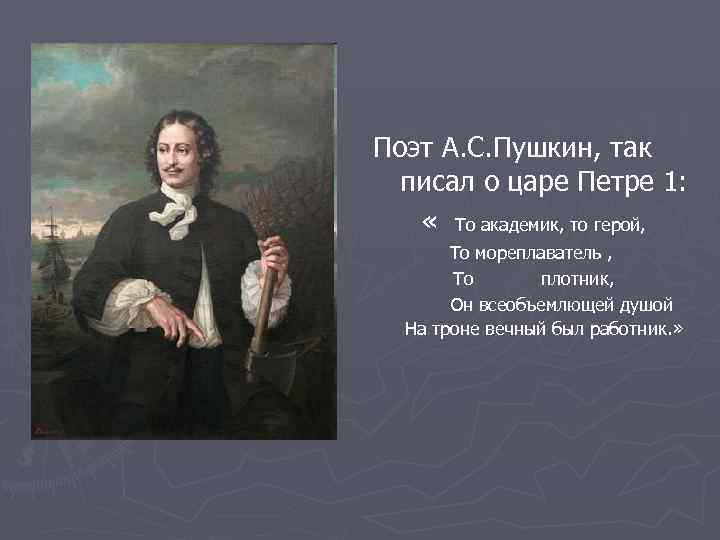 Поэт А.С.Пушкин, так писал о царе Петре 1:

« То академик, то герой,
То мореплаватель ,
То плотник,
Он всеобъемлющей душой
На троне вечный был работник.»